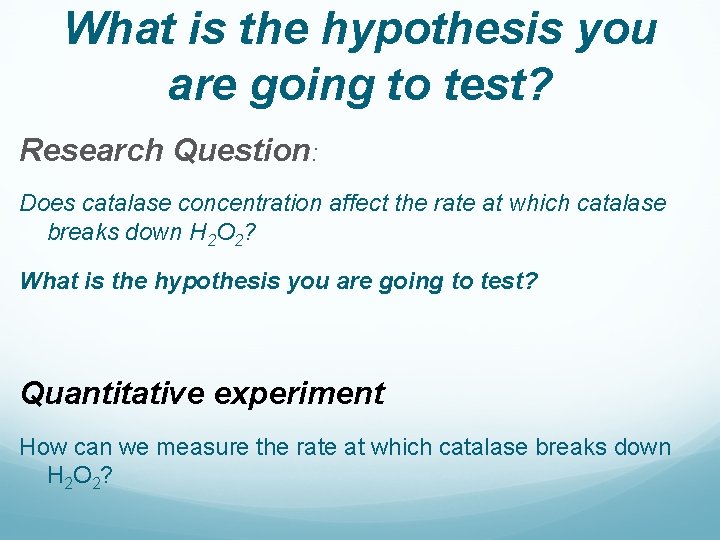 What is the hypothesis you are going to test?

Research Question:

Does catalase concentration affect the rate at which catalase breaks down $H_2O_2$?

What is the hypothesis you are going to test?

Quantitative experiment

How can we measure the rate at which catalase breaks down $H_2O_2$?